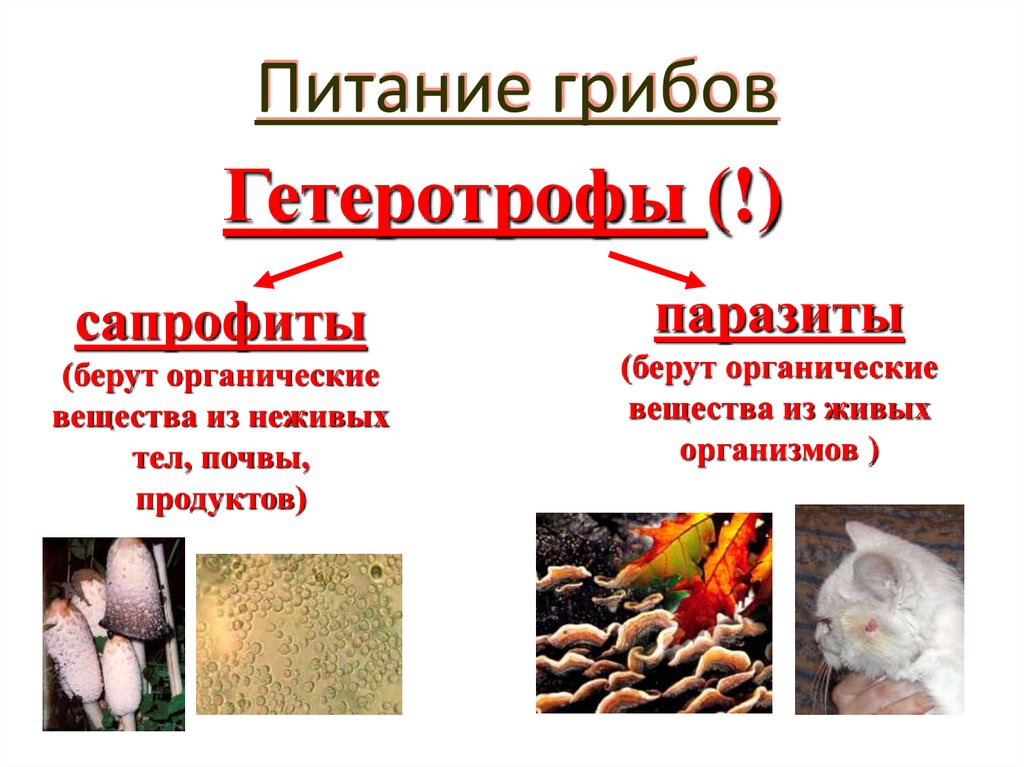 Питание грибов

Гетеротрофы (!)

сапрофиты
(берут органические вещества из неживых тел, почвы, продуктов)

паразиты
(берут органические вещества из живых организмов )